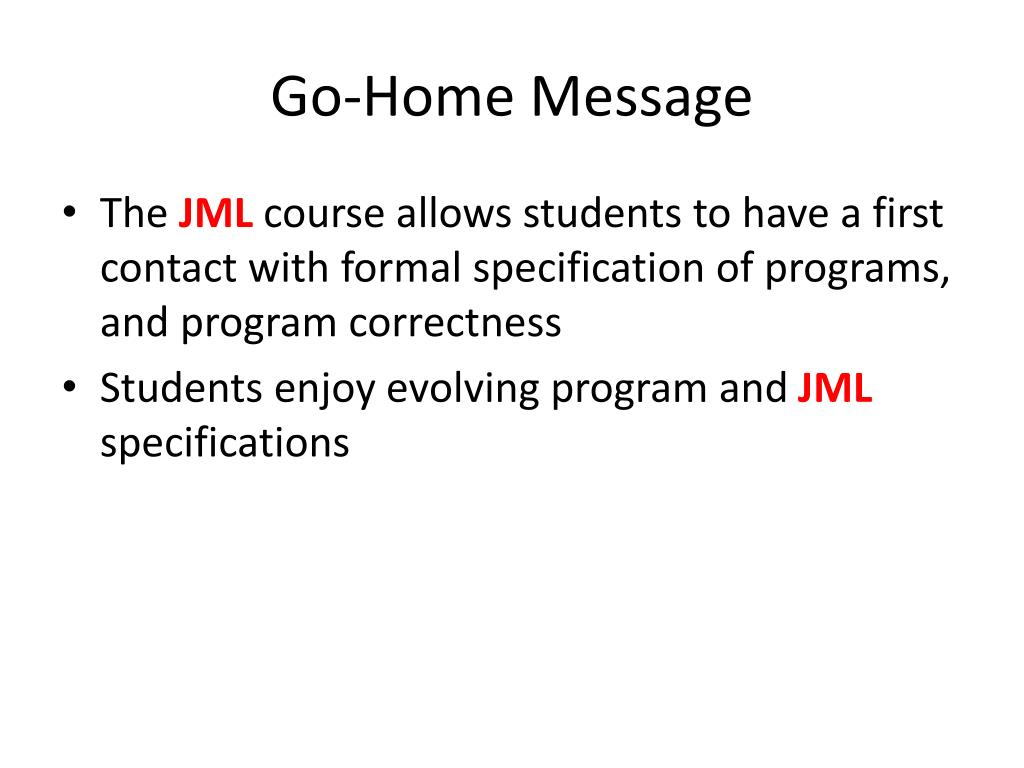 Go-Home Message

• The JML course allows students to have a first contact with formal specification of programs, and program correctness

• Students enjoy evolving program and JML specifications